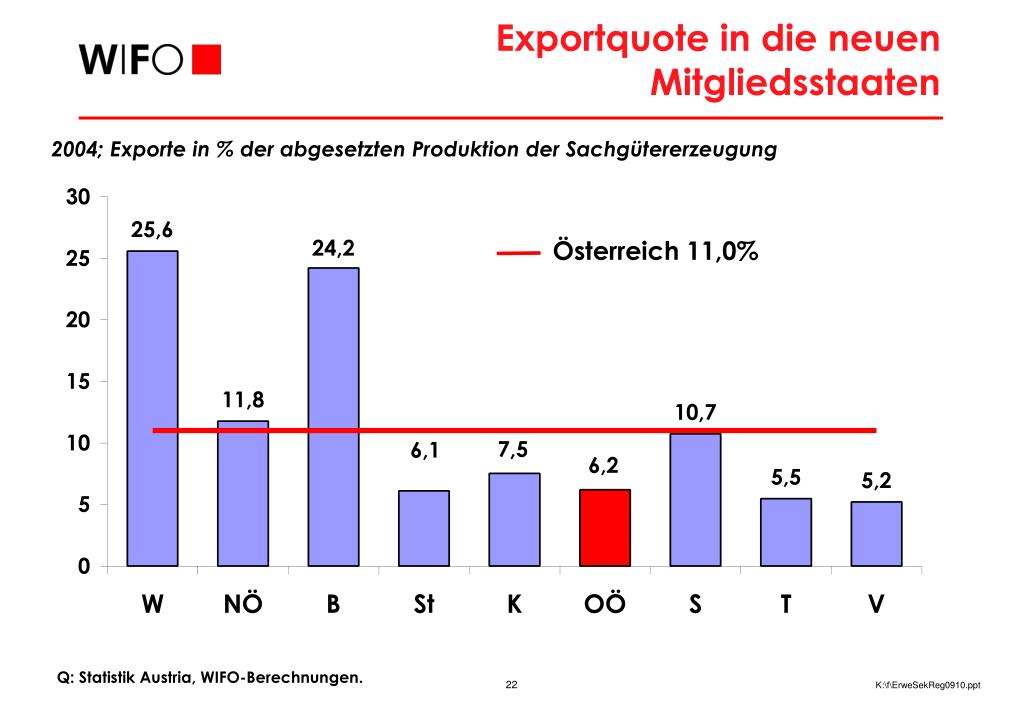 WIFO

Exportquote in die neuen Mitgliedsstaaten

2004; Exporte in % der abgesetzten Produktion der Sachgütererzeugung

30
25
20
15
10
5
0

25,6
11,8
24,2
6,1
7,5
6,2
10,7
5,5
5,2

Österreich 11,0%

W NÖ B St K OÖ S T V

Q: Statistik Austria, WIFO-Berechnungen.

22

K:\f\ErweSekReg0910.ppt